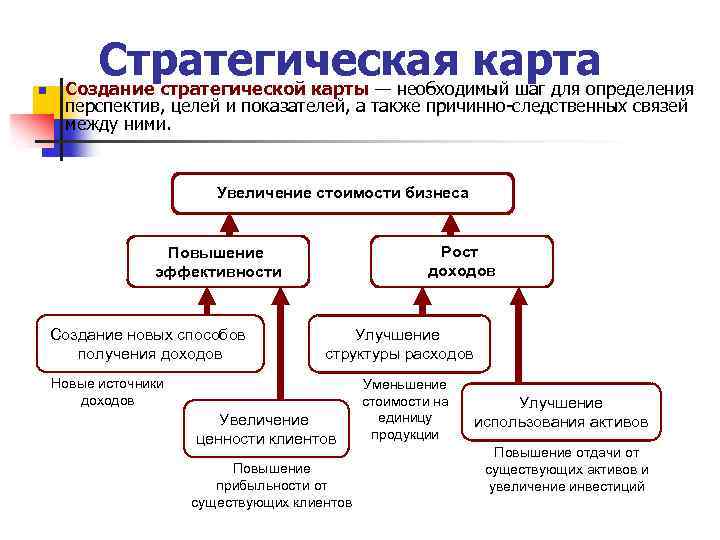 Стратегическая карта

Создание стратегической карты — необходимый шаг для определения перспектив, целей и показателей, а также причинно-следственных связей между ними.

Увеличение стоимости бизнеса

Повышение эффективности

Рост доходов

Создание новых способов получения доходов

Новые источники доходов

Увеличение ценности клиентов

Повышение прибыльности от существующих клиентов

Улучшение структуры расходов

Уменьшение стоимости на единицу продукции

Улучшение использования активов

Повышение отдачи от существующих активов и увеличение инвестиций